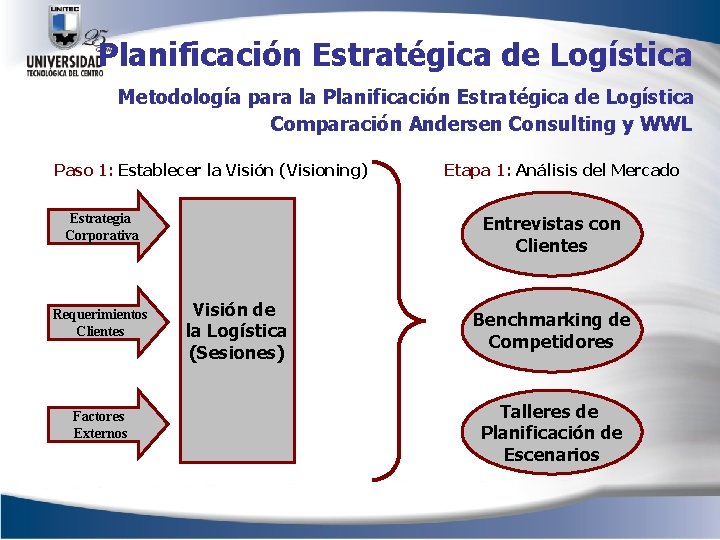 UNITEC
25
UNIVERSIDAD
TECNOLÓGICA DEL CENTRO

Planificación Estratégica de Logística

Metodología para la Planificación Estratégica de Logística
Comparación Andersen Consulting y WWL

Paso 1: Establecer la Visión (Visioning)

Estrategia Corporativa

Requerimientos Clientes

Factores Externos

Visión de la Logística (Sesiones)

Etapa 1: Análisis del Mercado

Entrevistas con Clientes

Benchmarking de Competidores

Talleres de Planificación de Escenarios